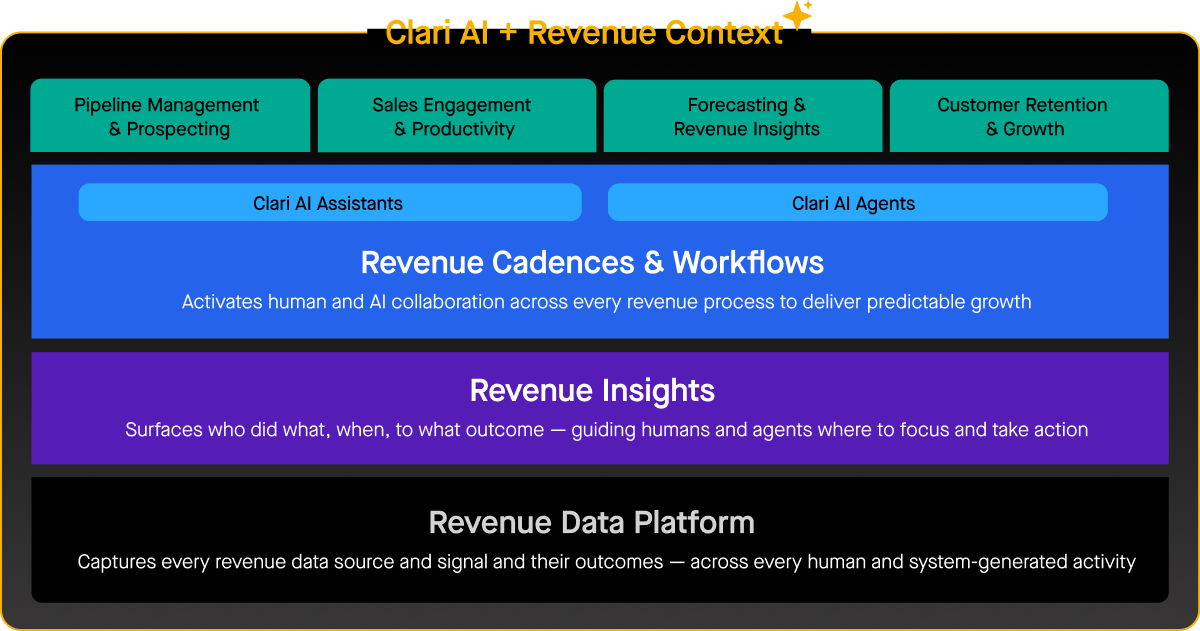 Clari AI + Revenue Context

Pipeline Management & Prospecting

Sales Engagement & Productivity

Forecasting & Revenue Insights

Customer Retention & Growth

Clari AI Assistants

Clari AI Agents

Revenue Cadences & Workflows

Activates human and AI collaboration across every revenue process to deliver predictable growth

Revenue Insights

Surfaces who did what, when, to what outcome — guiding humans and agents where to focus and take action

Revenue Data Platform

Captures every revenue data source and signal and their outcomes — across every human and system-generated activity